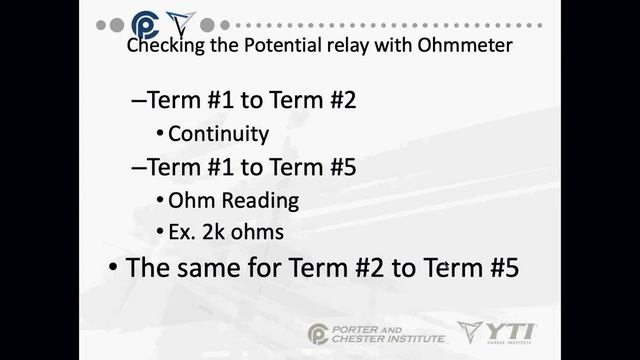 Checking the Potential relay with Ohmmeter

–Term #1 to Term #2

• Continuity

–Term #1 to Term #5

• Ohm Reading

• Ex. 2k ohms

• The same for Term #2 to Term #5

PORTER AND CHESTER INSTITUTE

YTI CAREER INSTITUTE